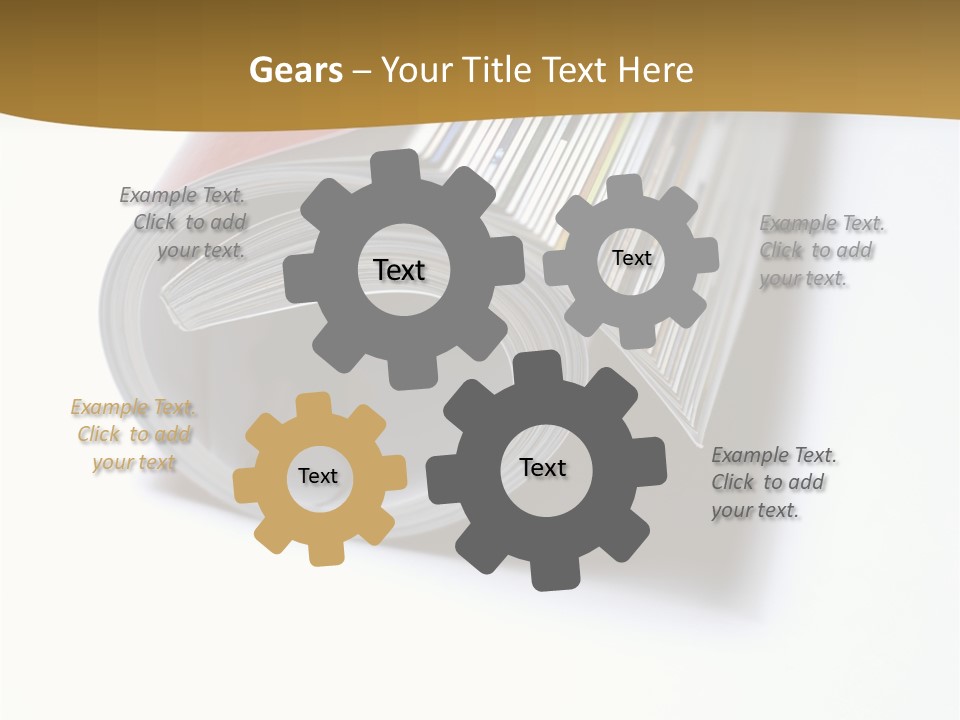 Gears – Your Title Text Here

Example Text. Click to add your text.

Text

Text

Example Text. Click to add your text.

Example Text. Click to add your text

Text

Text

Example Text. Click to add your text.